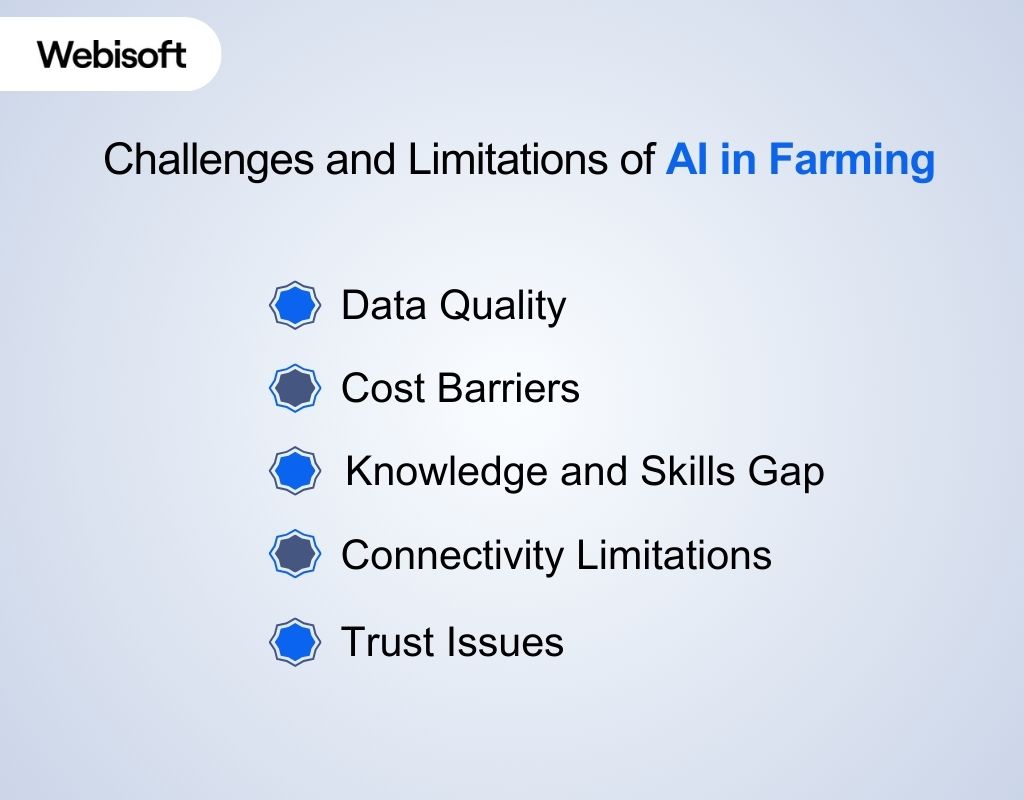 Webisoft

Challenges and Limitations of AI in Farming

Data Quality

Cost Barriers

Knowledge and Skills Gap

Connectivity Limitations

Trust Issues